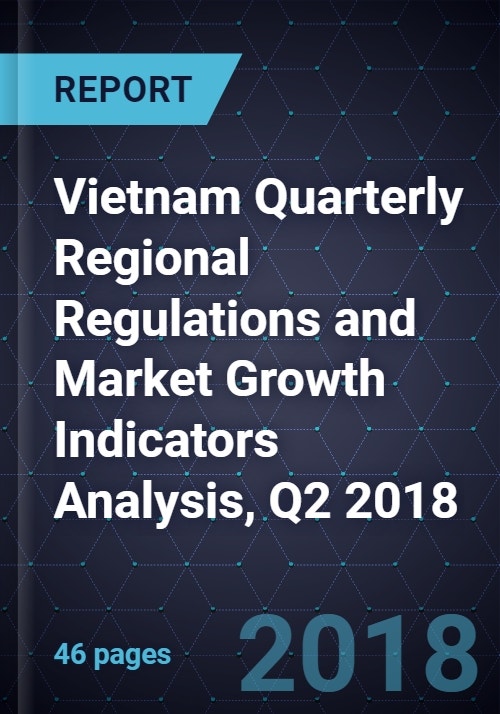 REPORT

Vietnam Quarterly Regional Regulations and Market Growth Indicators Analysis, Q2 2018

46 pages

2018